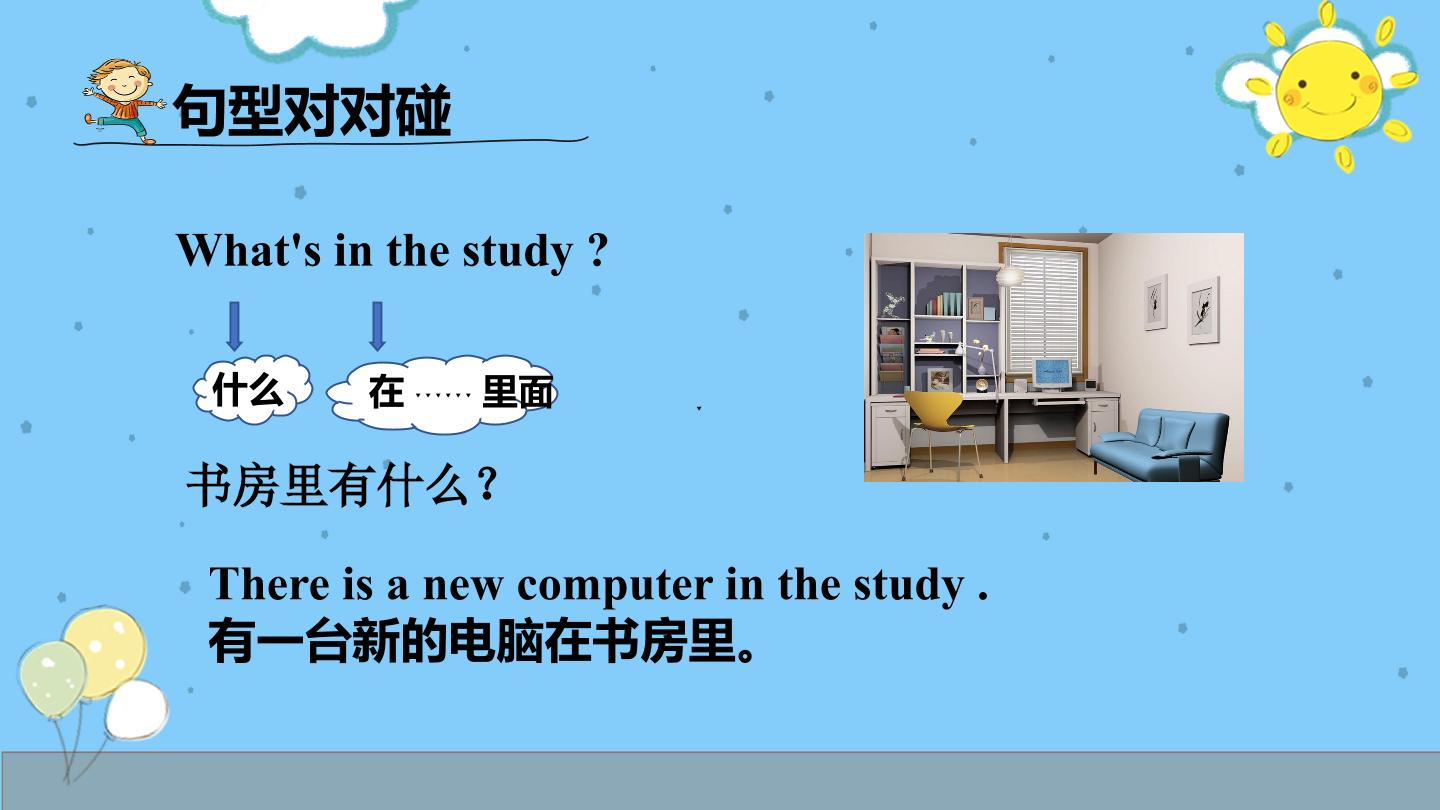 句型对对碰

What's in the study ?

什么

在……里面

书房里有什么？

There is a new computer in the study .

有一台新的电脑在书房里。